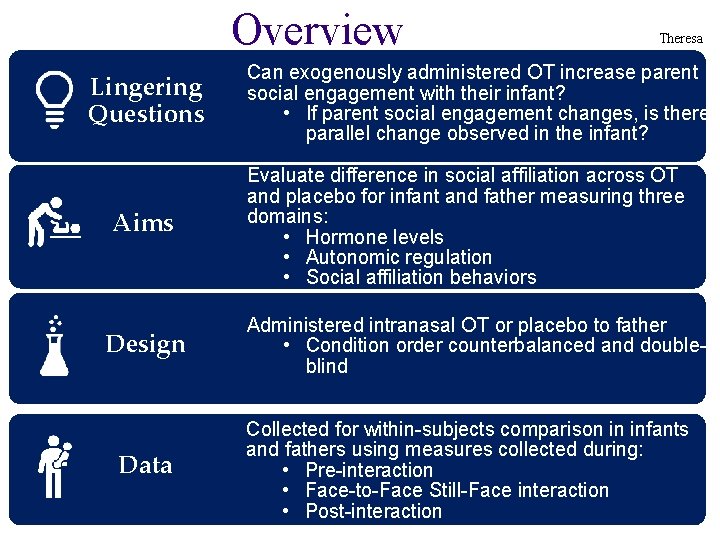 Overview

Theresa

Lingering Questions

Can exogenously administered OT increase parent social engagement with their infant?
• If parent social engagement changes, is there parallel change observed in the infant?

Aims

Evaluate difference in social affiliation across OT and placebo for infant and father measuring three domains:
• Hormone levels
• Autonomic regulation
• Social affiliation behaviors

Design

Administered intranasal OT or placebo to father
• Condition order counterbalanced and double-blind

Data

Collected for within-subjects comparison in infants and fathers using measures collected during:
• Pre-interaction
• Face-to-Face Still-Face interaction
• Post-interaction